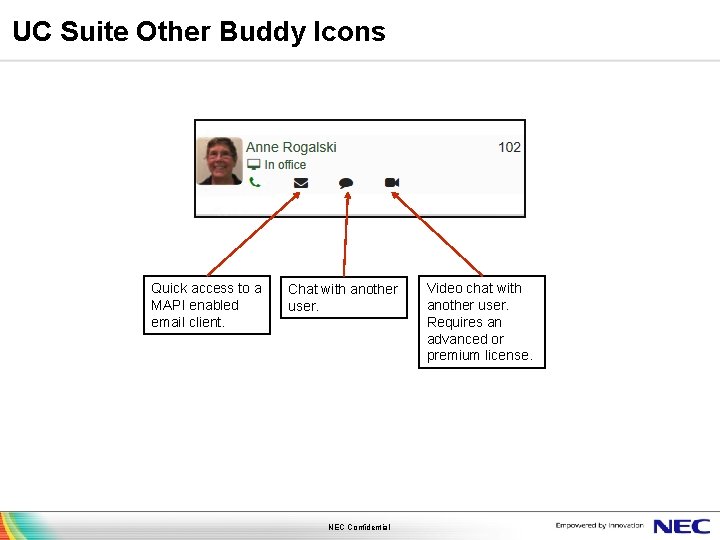 UC Suite Other Buddy Icons

Anne Rogalski
102
In office

Quick access to a MAPI enabled email client.

Chat with another user.

Video chat with another user. Requires an advanced or premium license.

NEC Confidential

Empowered by Innovation

NEC